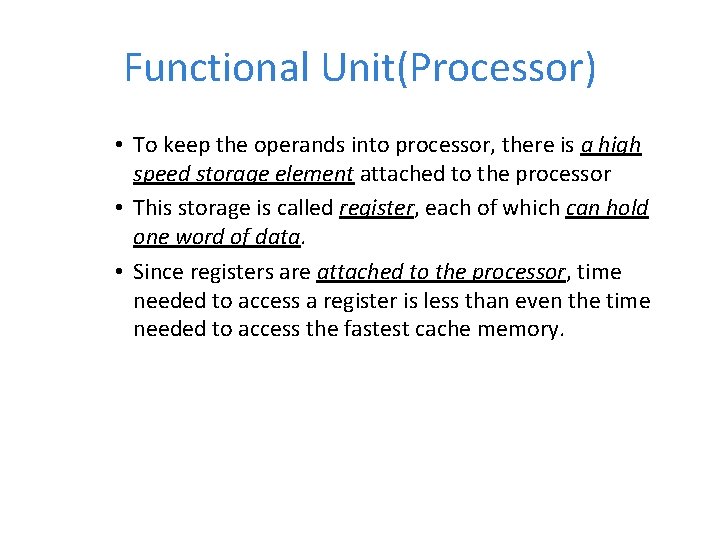 Functional Unit(Processor)

• To keep the operands into processor, there is a high speed storage element attached to the processor

• This storage is called register, each of which can hold one word of data.

• Since registers are attached to the processor, time needed to access a register is less than even the time needed to access the fastest cache memory.